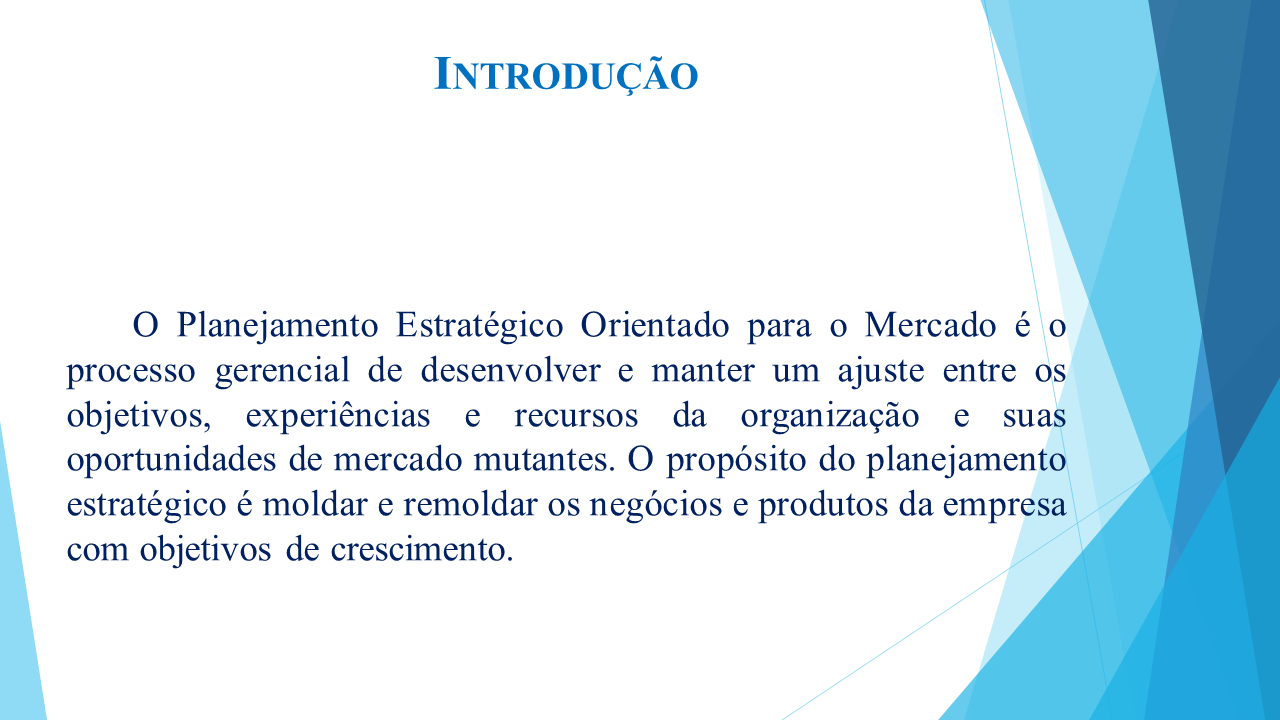 INTRODUÇÃO

O Planejamento Estratégico Orientado para o Mercado é o processo gerencial de desenvolver e manter um ajuste entre os objetivos, experiências e recursos da organização e suas oportunidades de mercado mutantes. O propósito do planejamento estratégico é moldar e remoldar os negócios e produtos da empresa com objetivos de crescimento.